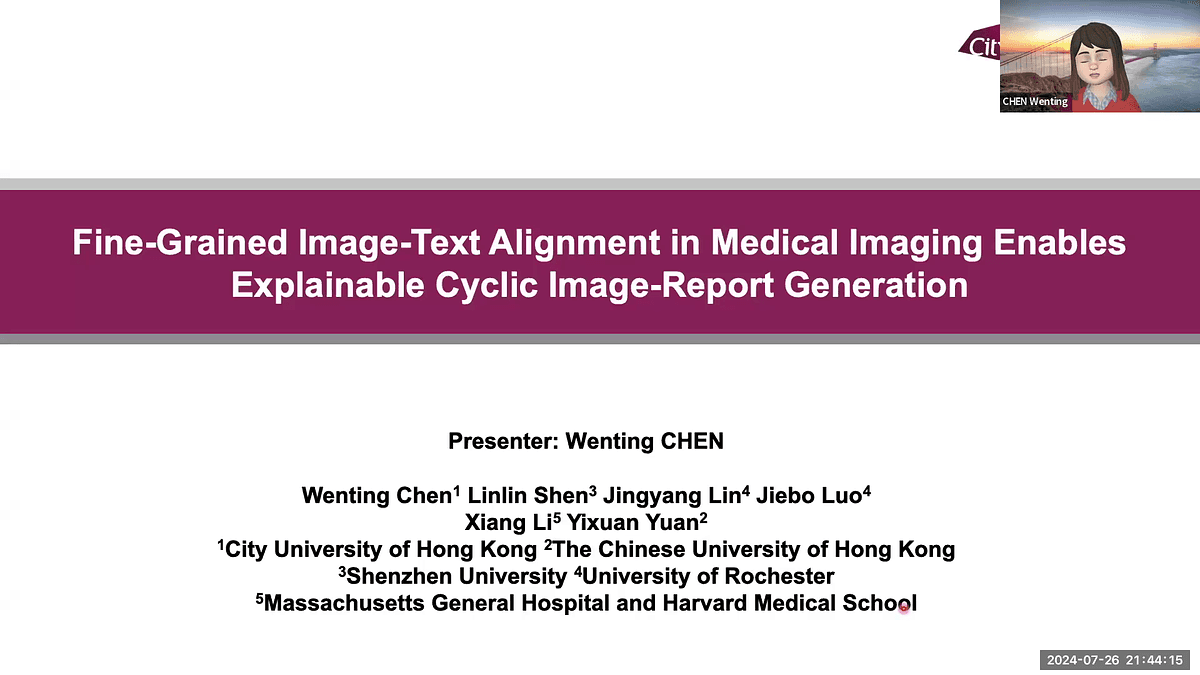 Cit

CHEN Wenting

Fine-Grained Image-Text Alignment in Medical Imaging Enables Explainable Cyclic Image-Report Generation

Presenter: Wenting CHEN

Wenting Chen$^1$ Linlin Shen$^3$ Jingyang Lin$^4$ Jiebo Luo$^4$ Xiang Li$^5$ Yixuan Yuan$^2$
$^1$City University of Hong Kong $^2$The Chinese University of Hong Kong
$^3$Shenzhen University $^4$University of Rochester
$^5$Massachusetts General Hospital and Harvard Medical School

2024-07-26 21:44:15